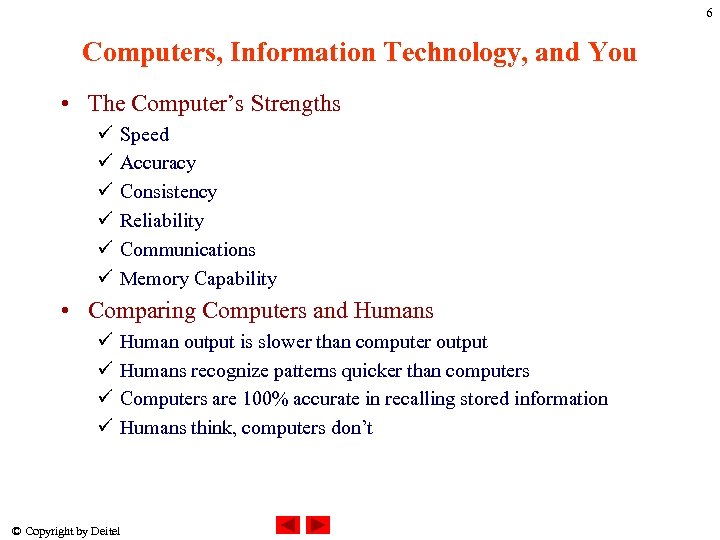 6

Computers, Information Technology, and You

• The Computer's Strengths
✓ Speed
✓ Accuracy
✓ Consistency
✓ Reliability
✓ Communications
✓ Memory Capability

• Comparing Computers and Humans
✓ Human output is slower than computer output
✓ Humans recognize patterns quicker than computers
✓ Computers are 100% accurate in recalling stored information
✓ Humans think, computers don't

© Copyright by Deitel